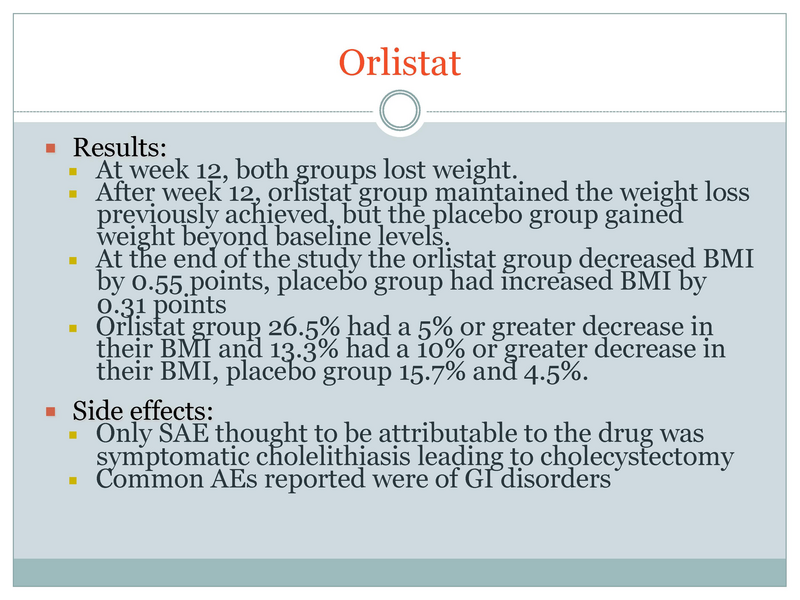 Orlistat

Results:
At week 12, both groups lost weight.
After week 12, orlistat group maintained the weight loss previously achieved, but the placebo group gained weight beyond baseline levels.
At the end of the study the orlistat group decreased BMI by 0.55 points, placebo group had increased BMI by 0.31 points
Orlistat group 26.5% had a 5% or greater decrease in their BMI and 13.3% had a 10% or greater decrease in their BMI, placebo group 15.7% and 4.5%.

Side effects:
Only SAE thought to be attributable to the drug was symptomatic cholelithiasis leading to cholecystectomy
Common AEs reported were of GI disorders